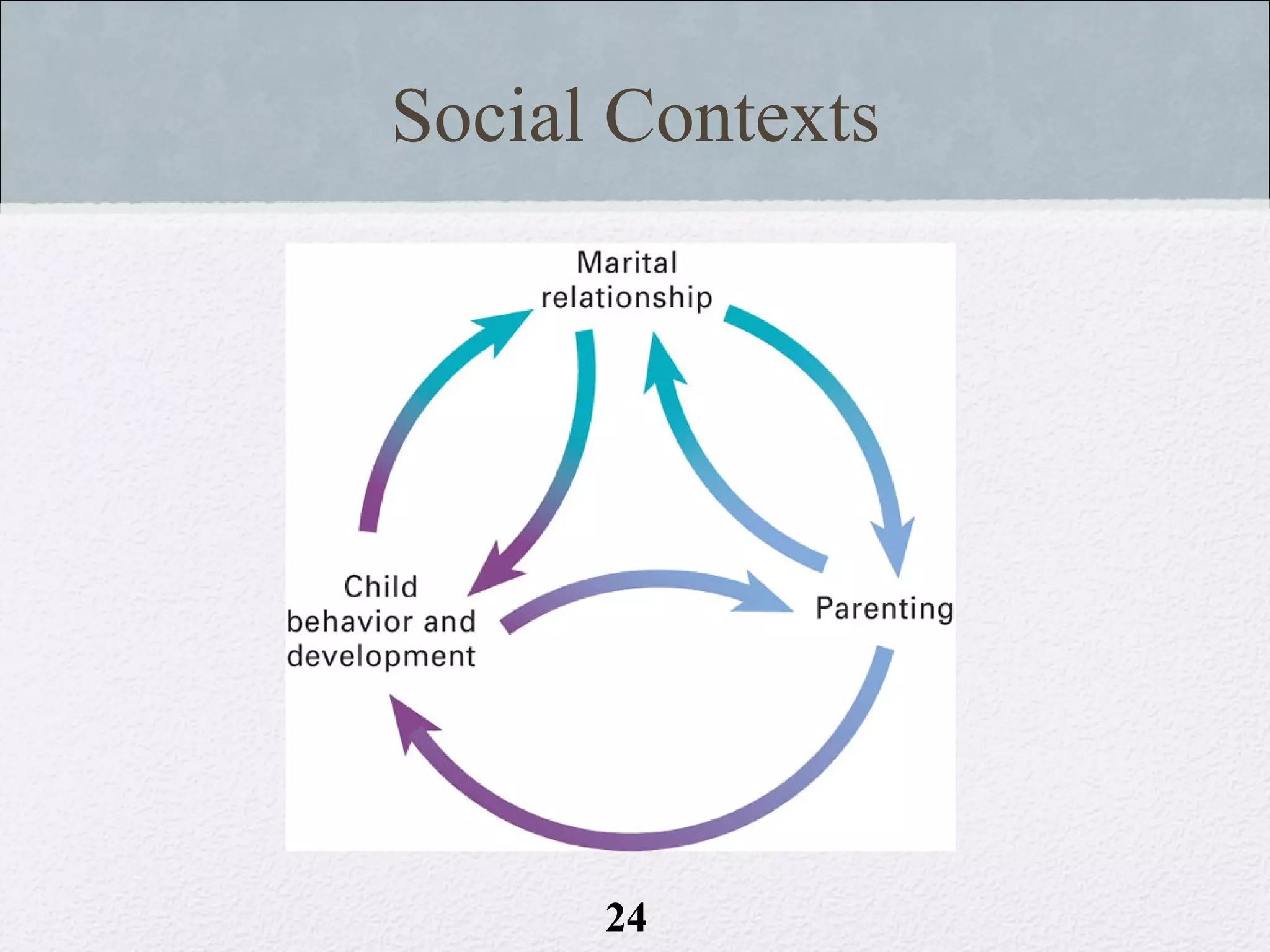 Social Contexts

Marital relationship

Child behavior and development

Parenting

24